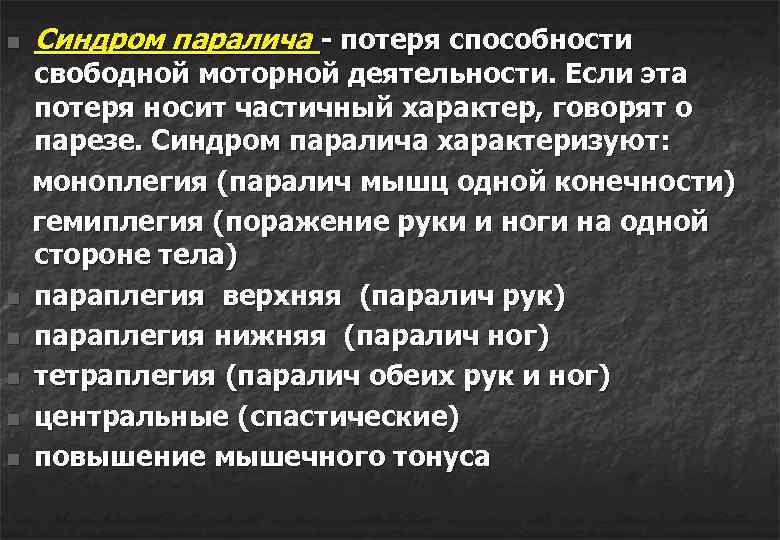 Синдром паралича - потеря способности свободной моторной деятельности. Если эта потеря носит частичный характер, говорят о парезе. Синдром паралича характеризуют:

моноплегия (паралич мышц одной конечности)

гемиплегия (поражение руки и ноги на одной стороне тела)

параплегия верхняя (паралич рук)

параплегия нижняя (паралич ног)

тетраплегия (паралич обеих рук и ног)

центральные (спастические)

повышение мышечного тонуса